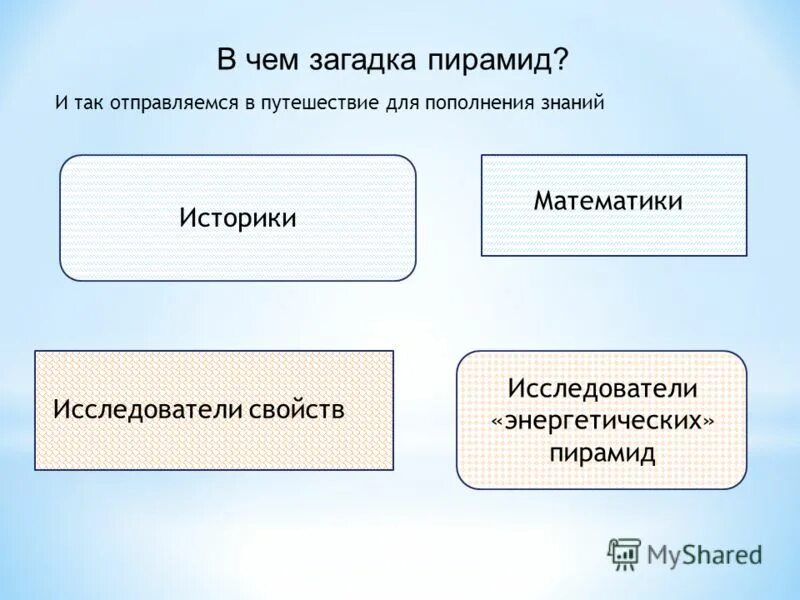 В чем загадка пирамид?

И так отправляемся в путешествие для пополнения знаний

Историки

Математики

Исследователи свойств

Исследователи «энергетических» пирамид

MyShared